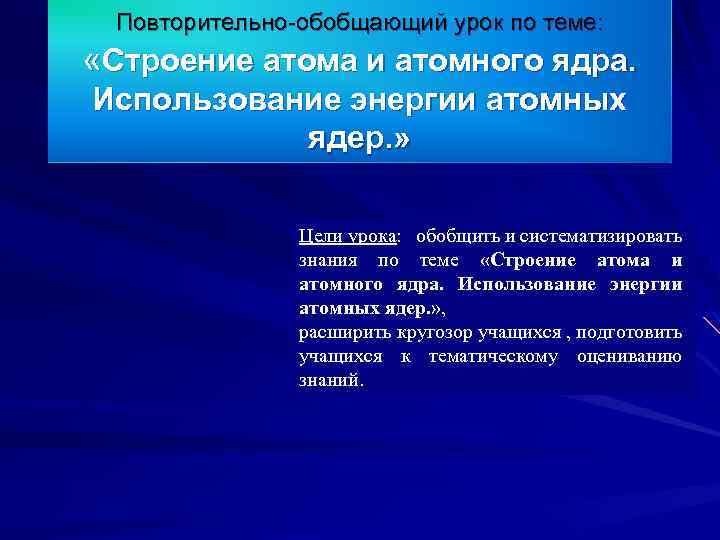 Повторительно-обобщающий урок по теме:
«Строение атома и атомного ядра. Использование энергии атомных ядер.»

Цели урока: обобщить и систематизировать знания по теме «Строение атома и атомного ядра. Использование энергии атомных ядер.»,
расширить кругозор учащихся , подготовить учащихся к тематическому оцениванию знаний.